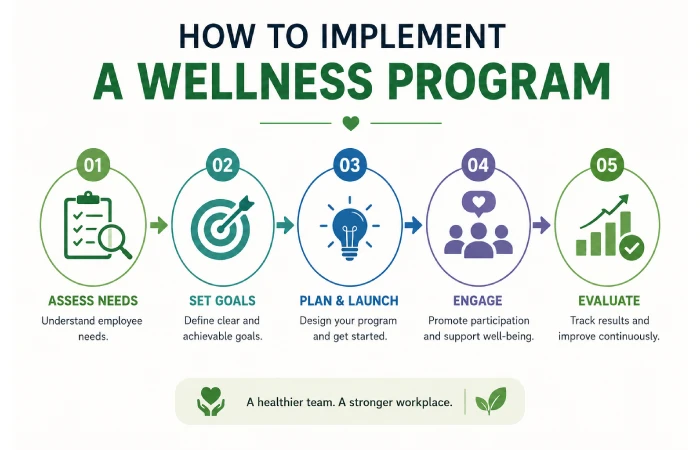 HOW TO IMPLEMENT
A WELLNESS PROGRAM

01
ASSESS NEEDS
Understand employee needs.

02
SET GOALS
Define clear and achievable goals.

03
PLAN & LAUNCH
Design your program and get started.

04
ENGAGE
Promote participation and support well-being.

05
EVALUATE
Track results and improve continuously.

A healthier team. A stronger workplace.